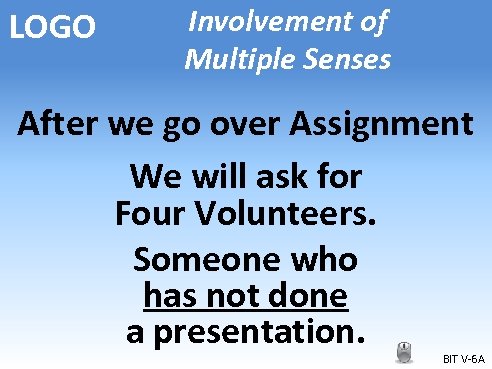 LOGO

Involvement of Multiple Senses

After we go over Assignment

We will ask for Four Volunteers.

Someone who has not done a presentation.

BIT V-6A